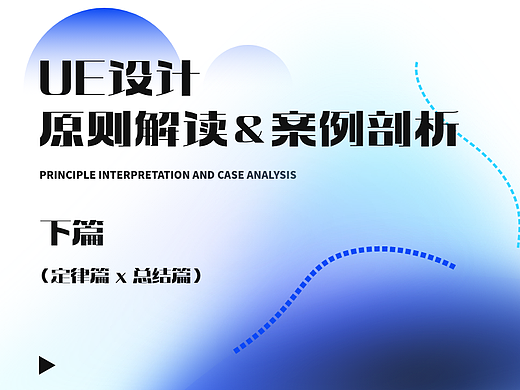 UE设计
原则解读&案例剖析

PRINCIPLE INTERPRETATION AND CASE ANALYSIS

下篇

（定律篇 x 总结篇）